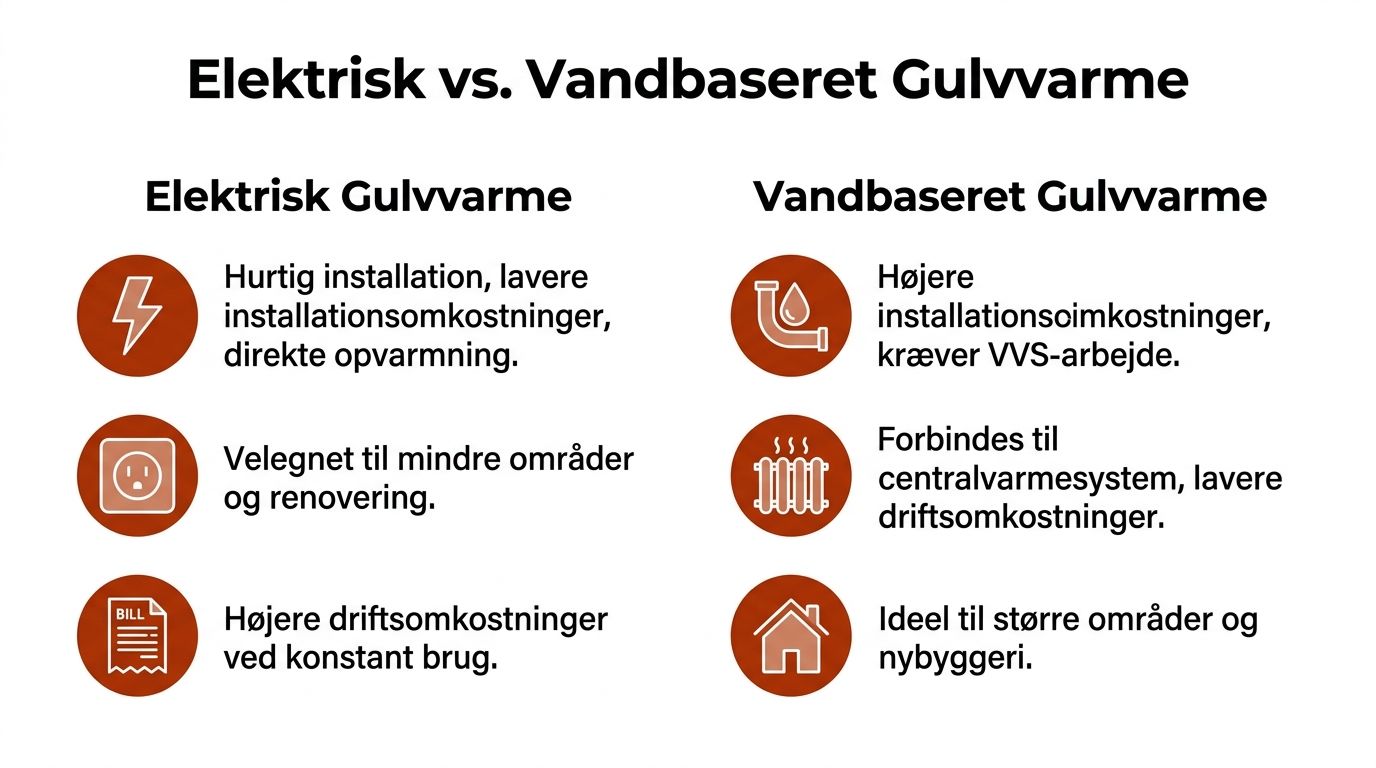 Elektrisk vs. Vandbaseret Gulvvarme

Elektrisk Gulvvarme

Hurtig installation, lavere installationsomkostninger, direkte opvarmning.

Velegnet til mindre områder og renovering.

BILL

Højere driftsomkostninger ved konstant brug.

Vandbaseret Gulvvarme

Højere installationsoimkostninger, kræver VVS-arbejde.

Forbindes til centralvarmesystem, lavere driftsomkostninger.

Ideel til større områder og nybyggeri.